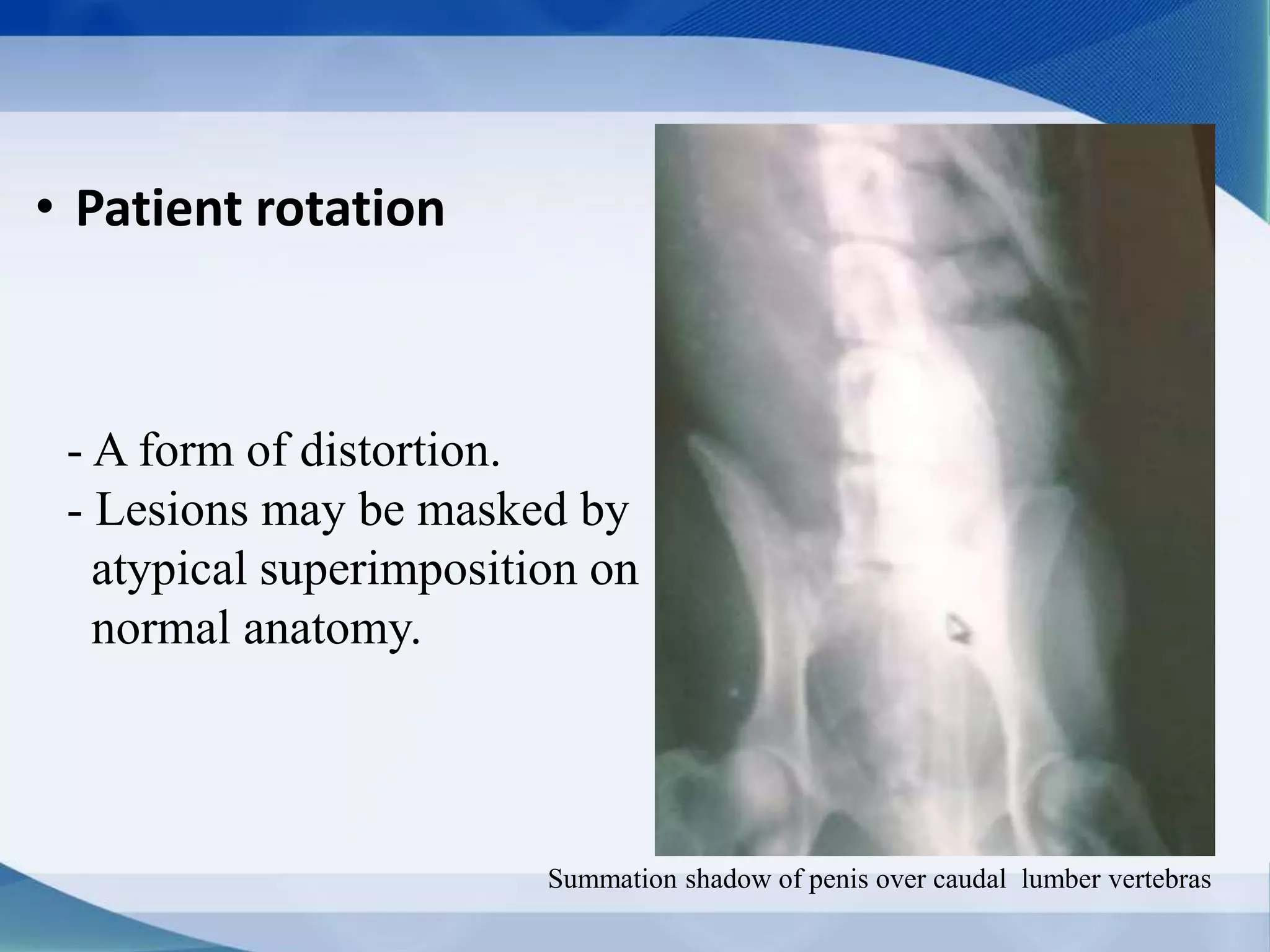 • Patient rotation

- A form of distortion.
- Lesions may be masked by atypical superimposition on normal anatomy.

Summation shadow of penis over caudal lumber vertebras